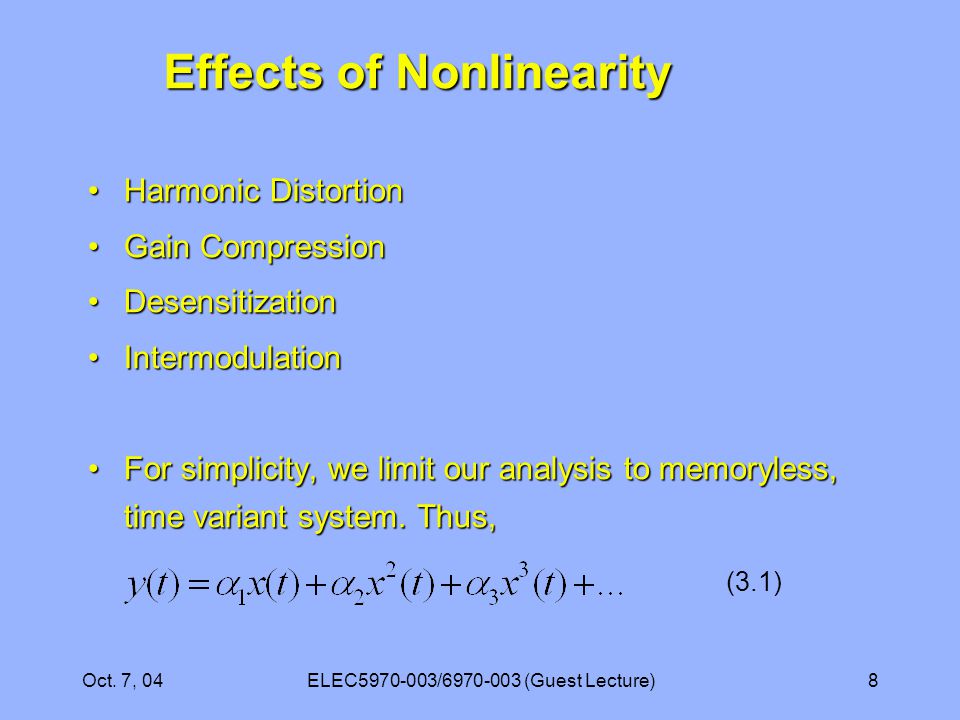 Effects of Nonlinearity

• Harmonic Distortion
• Gain Compression
• Desensitization
• Intermodulation

• For simplicity, we limit our analysis to memoryless, time variant system. Thus,

$y(t) = \alpha_1 x(t) + \alpha_2 x^2(t) + \alpha_3 x^3(t) + \ldots$ (3.1)

Oct. 7, 04 ELEC5970-003/6970-003 (Guest Lecture) 8